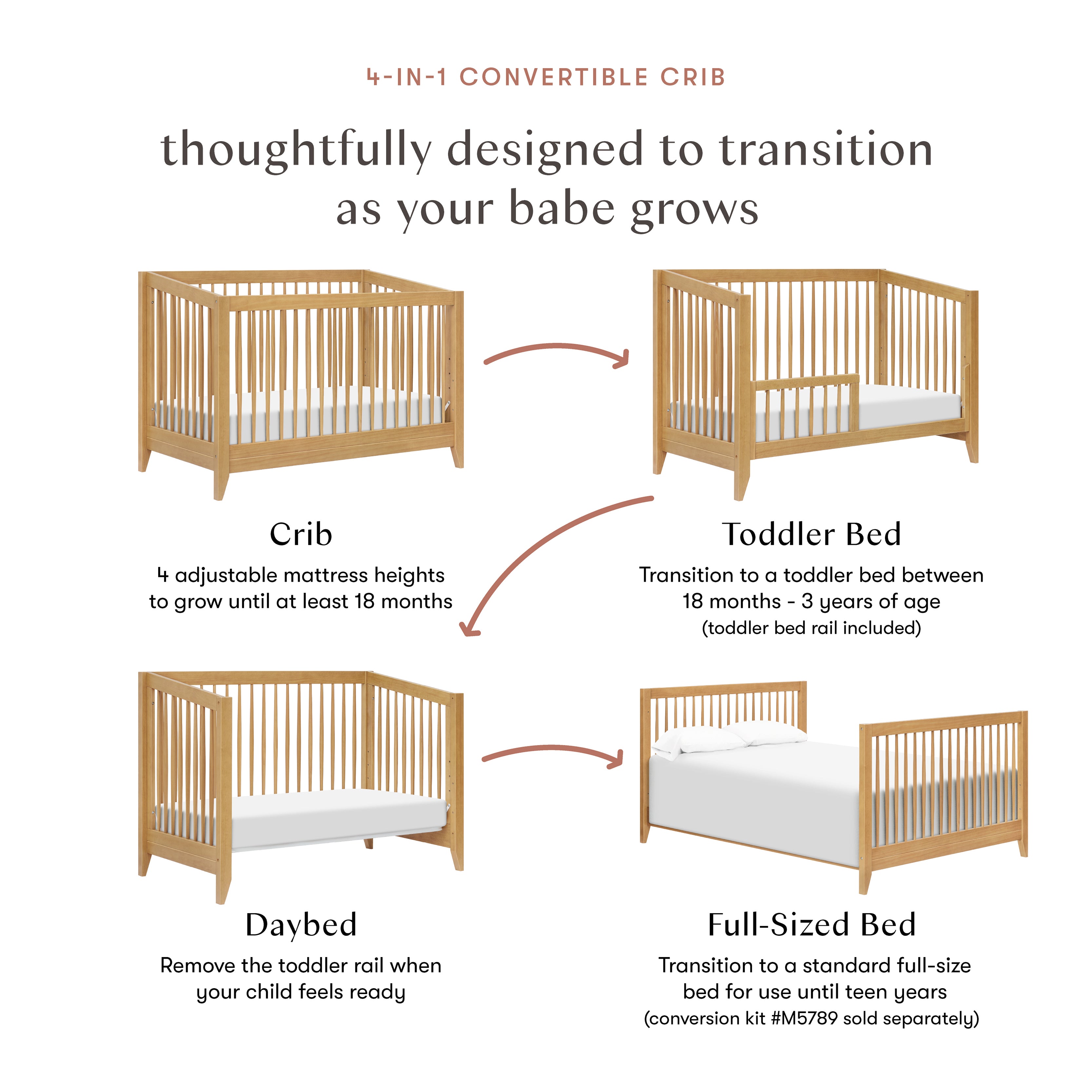 4-IN-1 CONVERTIBLE CRIB

thoughtfully designed to transition as your babe grows

Crib

4 adjustable mattress heights to grow until at least 18 months

Toddler Bed

Transition to a toddler bed between 18 months - 3 years of age (toddler bed rail included)

Daybed

Remove the toddler rail when your child feels ready

Full-Sized Bed

Transition to a standard full-size bed for use until teen years (conversion kit #M5789 sold separately)